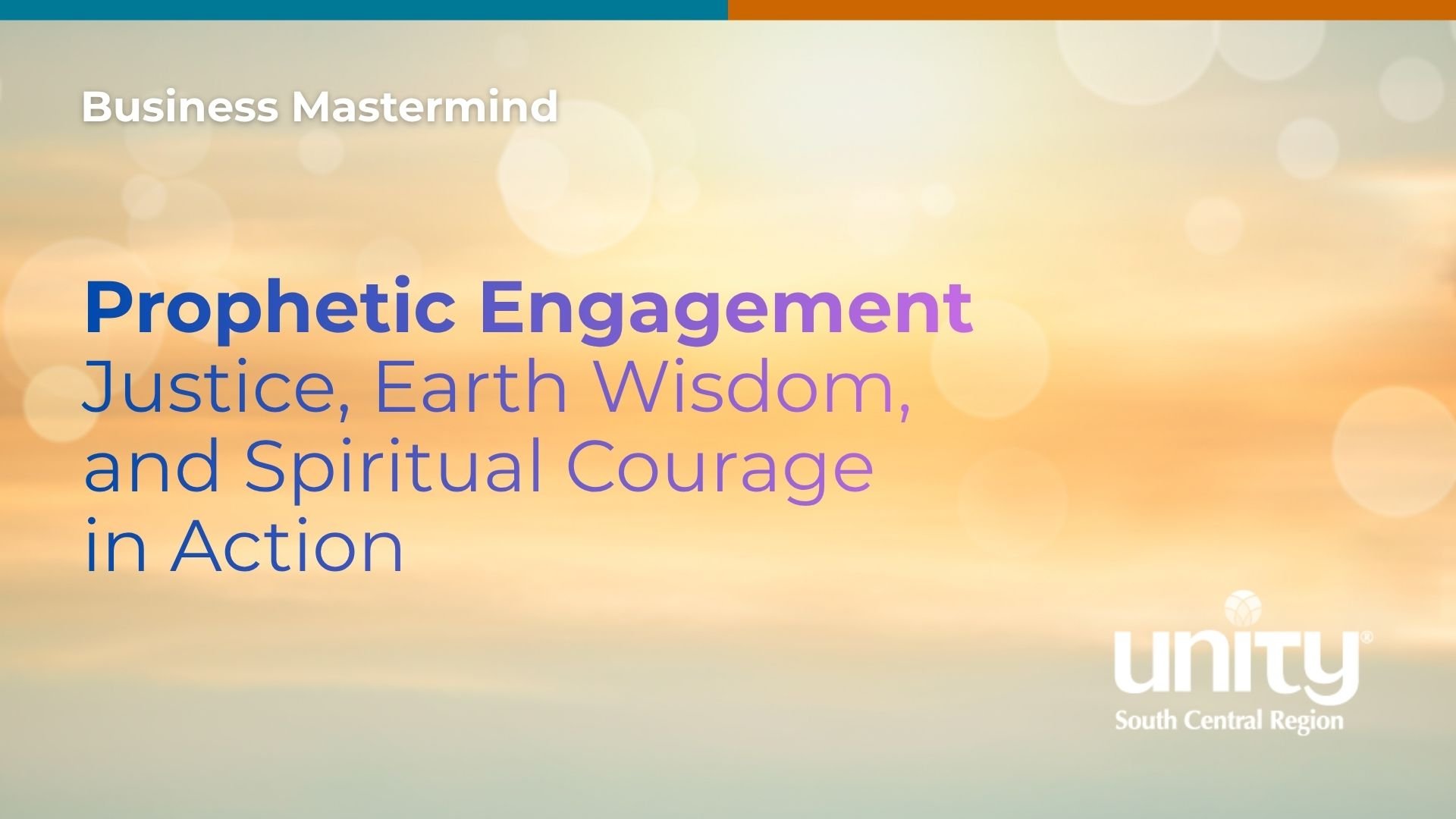 Business Mastermind

Prophetic Engagement
Justice, Earth Wisdom, and Spiritual Courage in Action

unity®
South Central Region